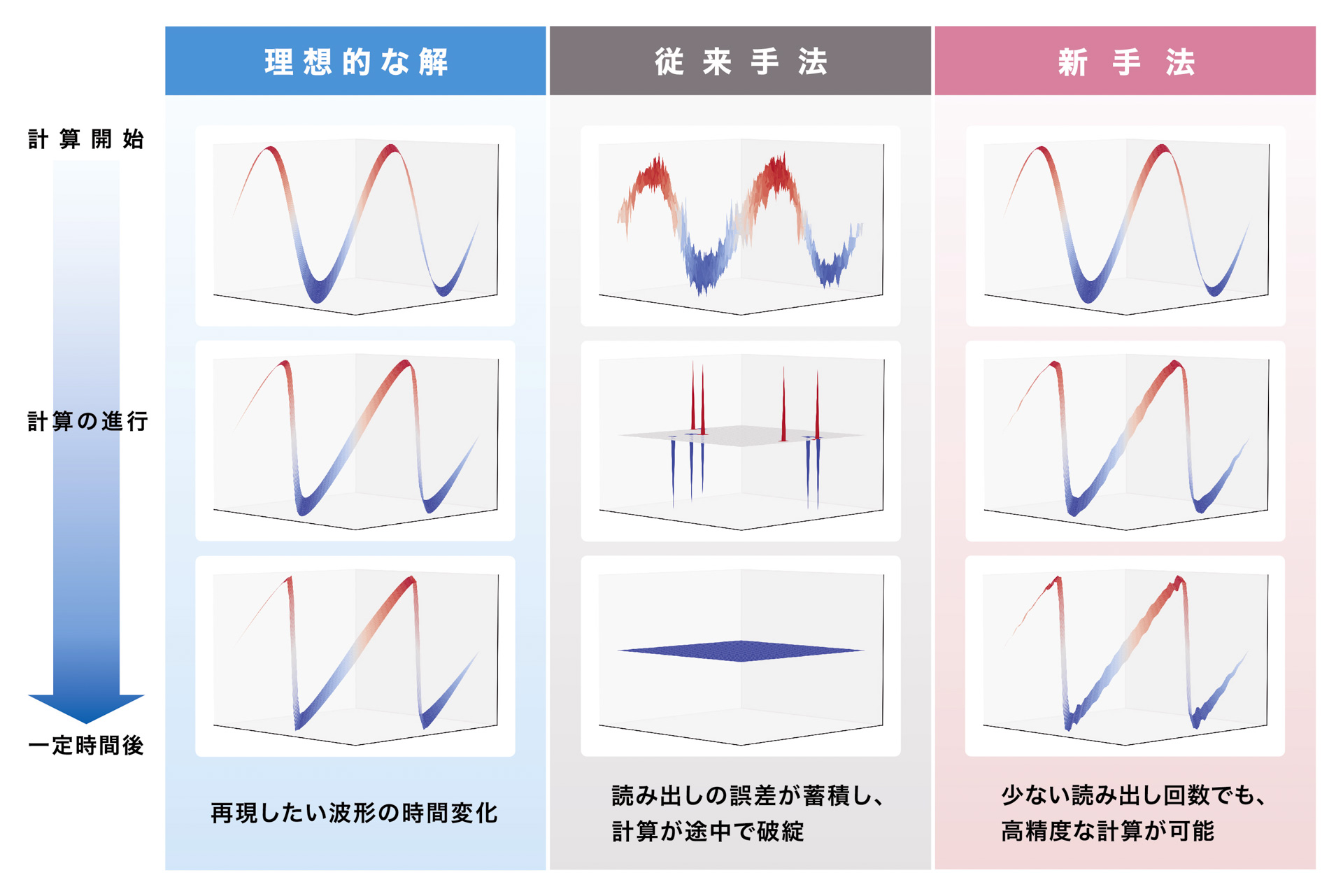 理想的な解

従来手法

新手法

計算開始

計算の進行

一定時間後

再現したい波形の時間変化

読み出しの誤差が蓄積し、計算が途中で破綻

少ない読み出し回数でも、高精度な計算が可能